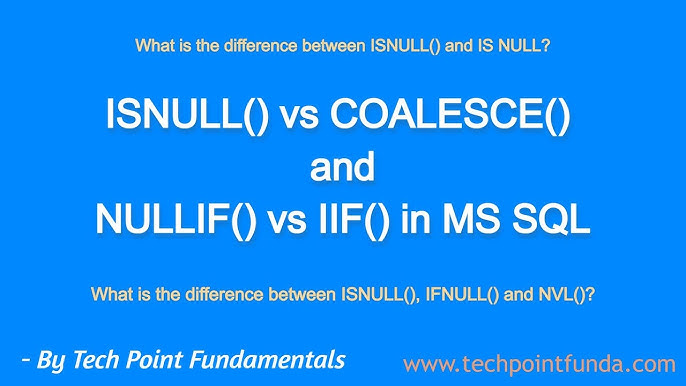 What is the difference between ISNULL() and IS NULL?

ISNULL() vs COALESCE()
and
NULLIF() vs IIF() in MS SQL

What is the difference between ISNULL(), IFNULL() and NVL()?

- By Tech Point Fundamentals

www.techpointfunda.com